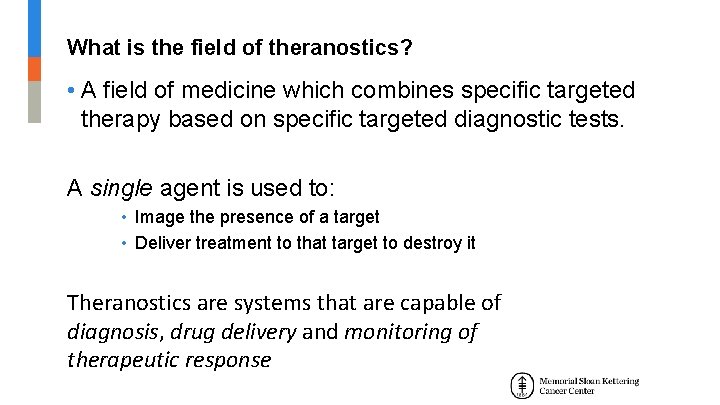 What is the field of theranostics?

• A field of medicine which combines specific targeted therapy based on specific targeted diagnostic tests.

A single agent is used to:

• Image the presence of a target
• Deliver treatment to that target to destroy it

Theranostics are systems that are capable of diagnosis, drug delivery and monitoring of therapeutic response

Memorial Sloan Kettering Cancer Center